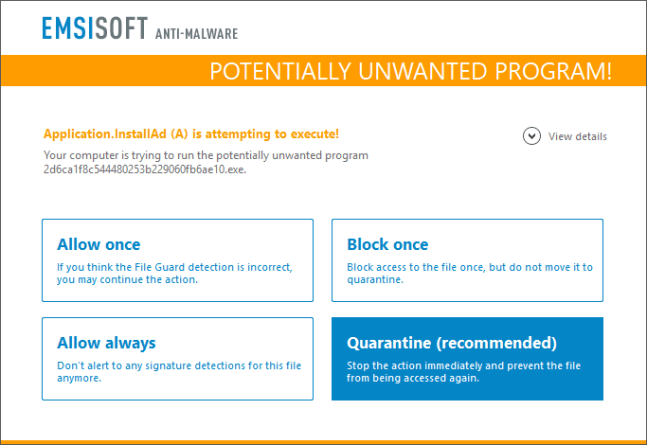 EMSISOFT ANTI-MALWARE

POTENTIALLY UNWANTED PROGRAM!

Application.InstallAd (A) is attempting to execute!

View details

Your computer is trying to run the potentially unwanted program 2d6ca1f8c544480253b229060fb6ae10.exe.

Allow once

If you think the File Guard detection is incorrect, you may continue the action.

Block once

Block access to the file once, but do not move it to quarantine.

Allow always

Don't alert to any signature detections for this file anymore.

Quarantine (recommended)

Stop the action immediately and prevent the file from being accessed again.